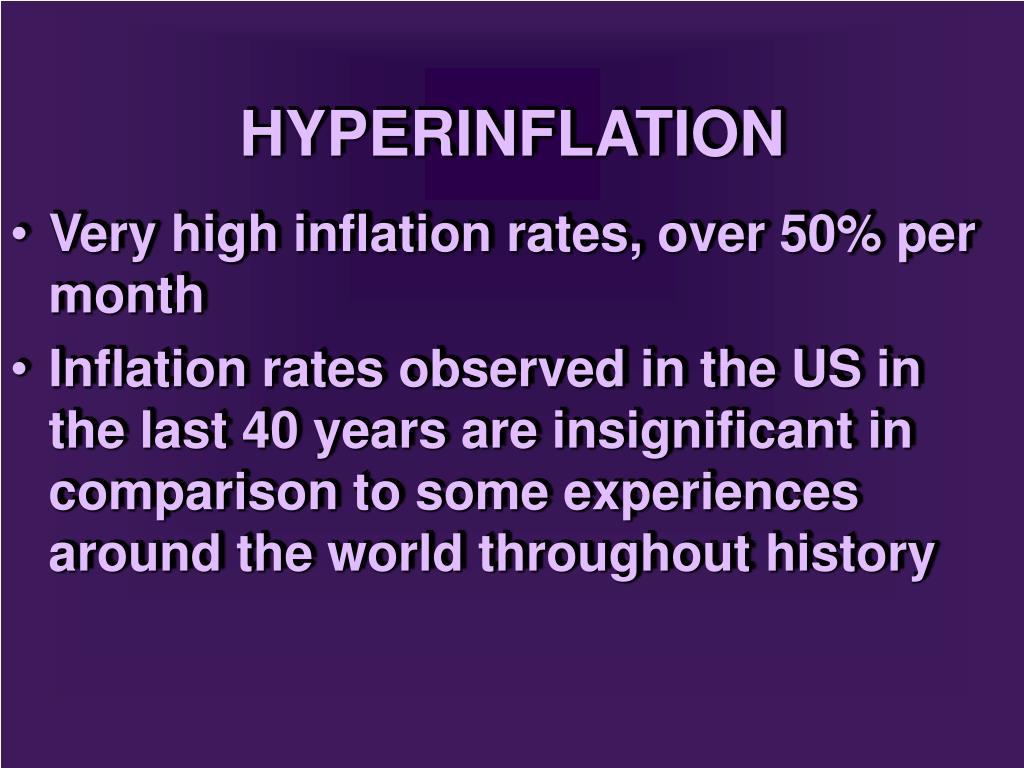 HYPERINFLATION

• Very high inflation rates, over 50% per month

• Inflation rates observed in the US in the last 40 years are insignificant in comparison to some experiences around the world throughout history